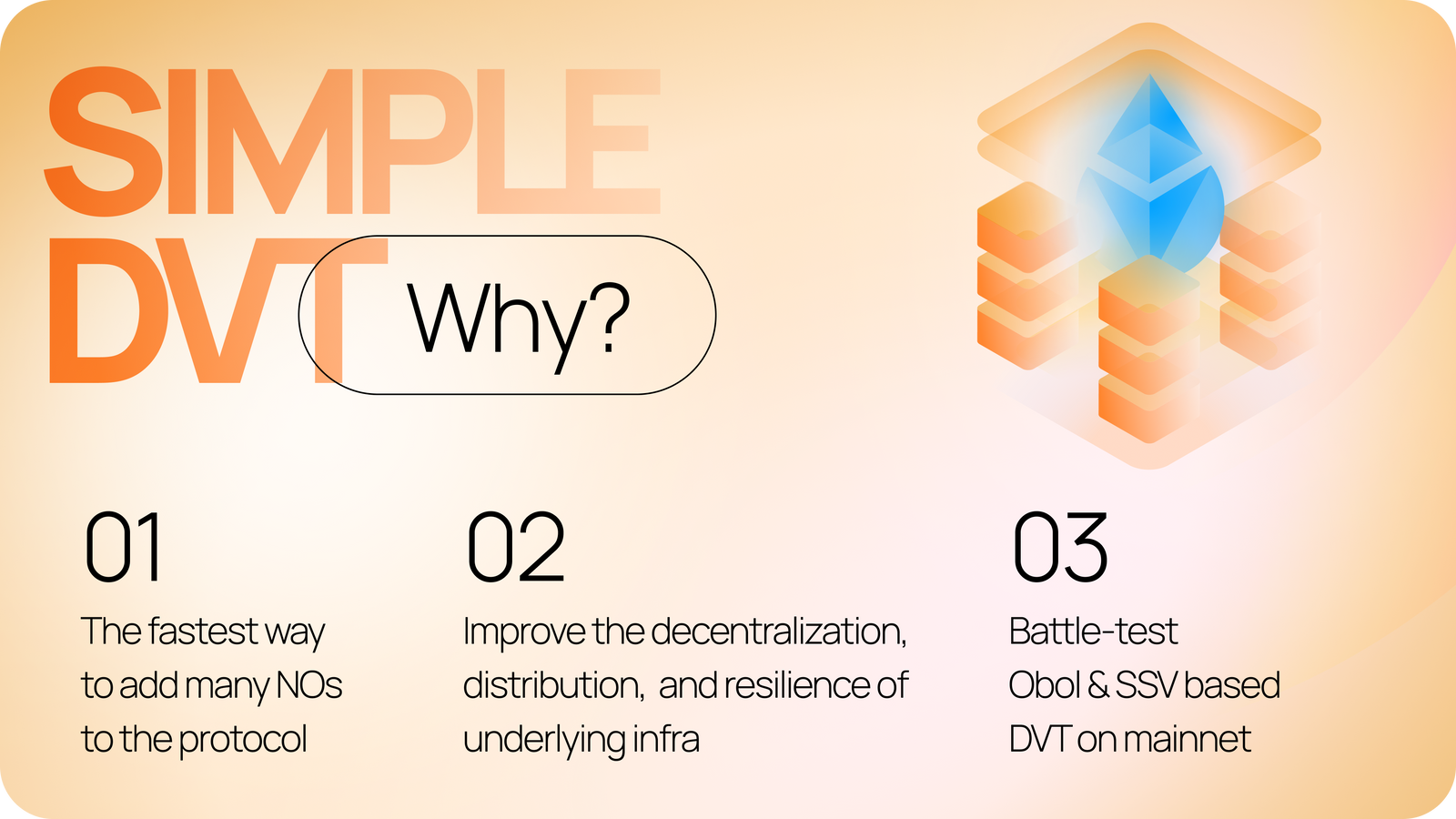 SIMPLE DVT

Why?

01
The fastest way to add many NOs to the protocol

02
Improve the decentralization, distribution, and resilience of underlying infra

03
Battle-test Obol & SSV based DVT on mainnet